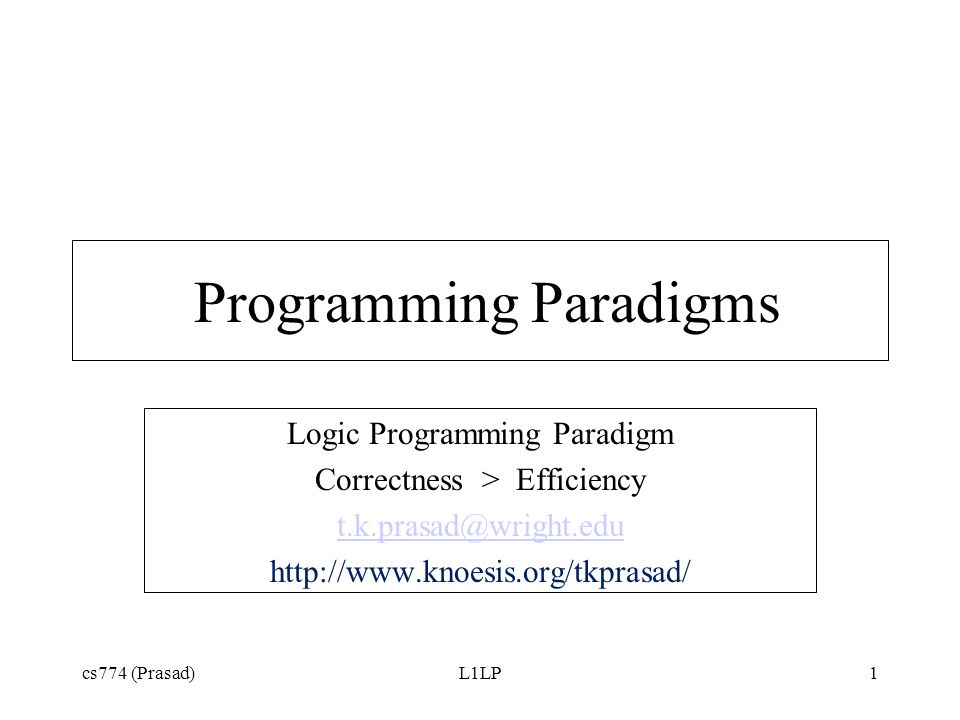 Programming Paradigms

Logic Programming Paradigm

Correctness > Efficiency

t.k.prasad@wright.edu

http://www.knoesis.org/tkprasad/

cs774 (Prasad)

L1LP

1